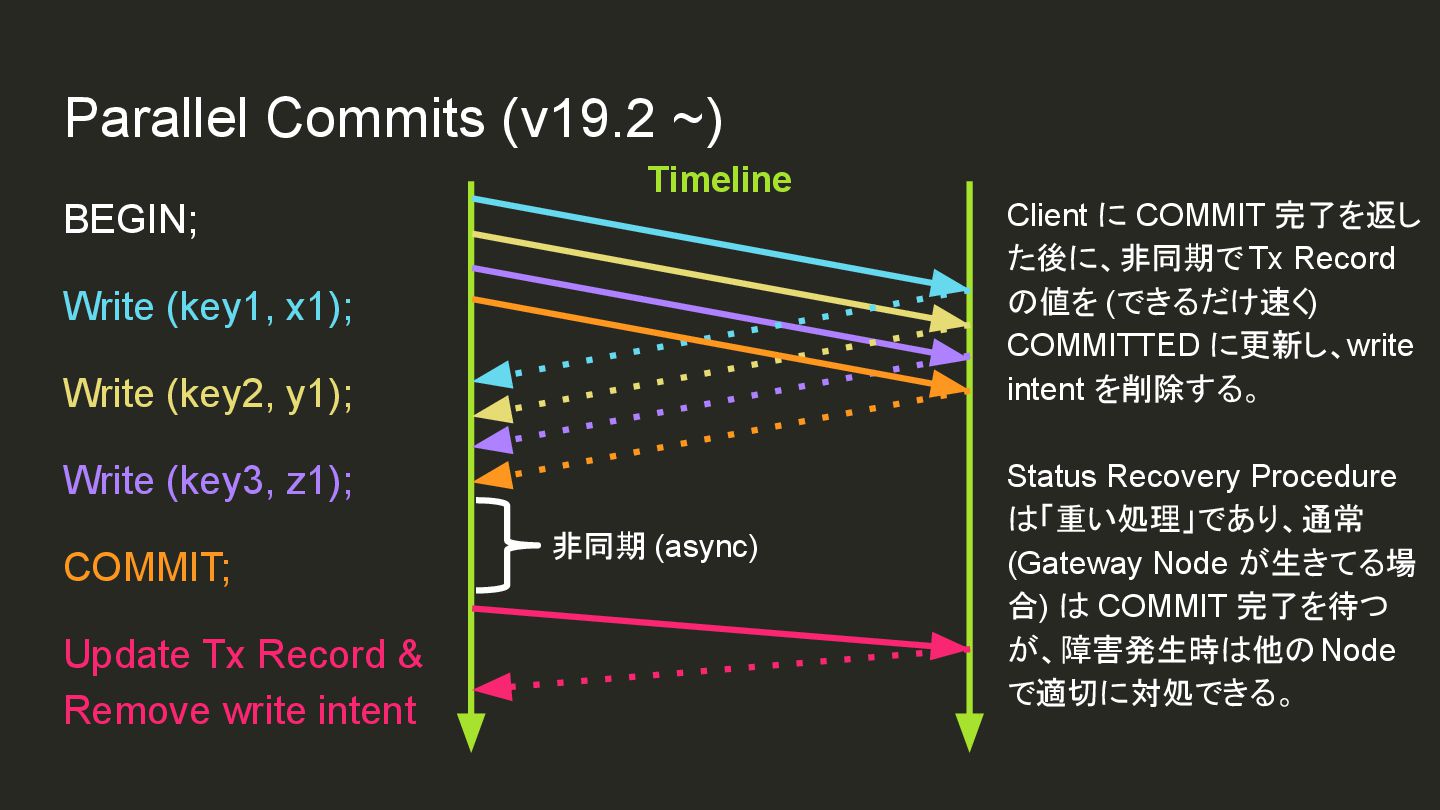 Parallel Commits (v19.2 ~)

BEGIN;

Write (key1, x1);

Write (key2, y1);

Write (key3, z1);

COMMIT;

Update Tx Record & Remove write intent

Timeline

非同期 (async)

Client に COMMIT 完了を返した後に、非同期で Tx Record の値を (できるだけ速く) COMMITTED に更新し、write intent を削除する。

Status Recovery Procedure は「重い処理」であり、通常 (Gateway Node が生きてる場合) は COMMIT 完了を待つが、障害発生時は他の Node で適切に対処できる。